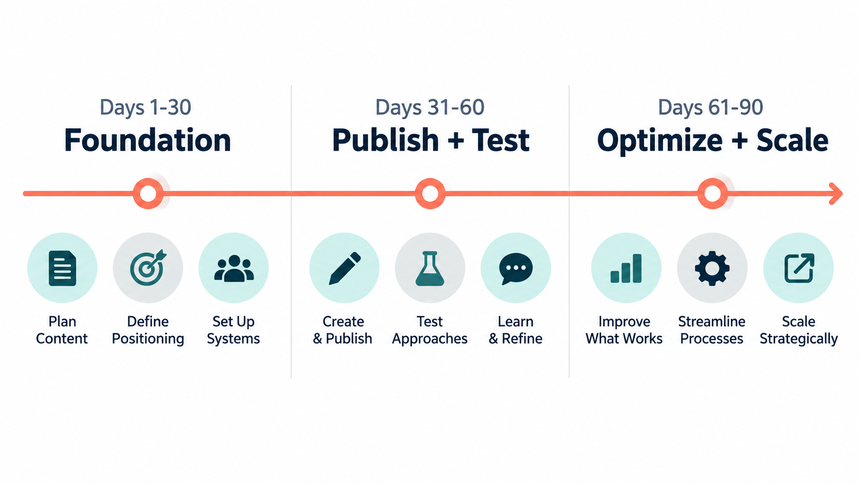 Days 1-30
Foundation

Plan Content

Define Positioning

Set Up Systems

Days 31-60
Publish + Test

Create & Publish

Test Approaches

Learn & Refine

Days 61-90
Optimize + Scale

Improve What Works

Streamline Processes

Scale Strategically